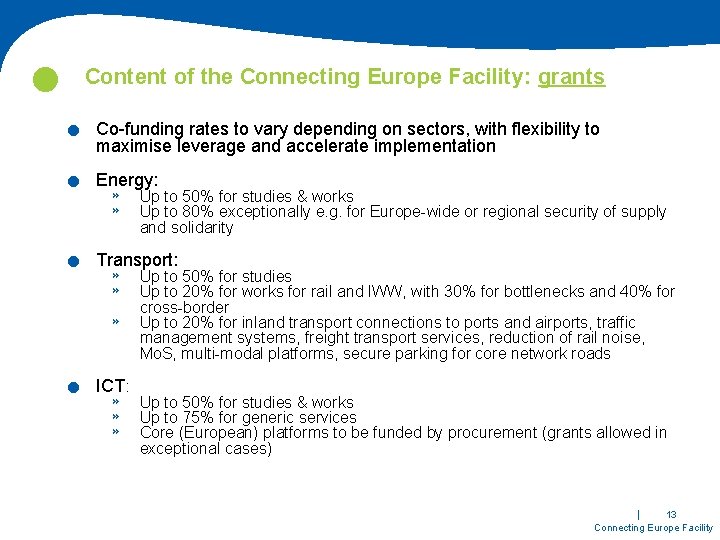 Content of the Connecting Europe Facility: grants

Co-funding rates to vary depending on sectors, with flexibility to maximise leverage and accelerate implementation

Energy:
» Up to 50% for studies & works
» Up to 80% exceptionally e.g. for Europe-wide or regional security of supply and solidarity

Transport:
» Up to 50% for studies
» Up to 20% for works for rail and IWW, with 30% for bottlenecks and 40% for cross-border
» Up to 20% for inland transport connections to ports and airports, traffic management systems, freight transport services, reduction of rail noise, MoS, multi-modal platforms, secure parking for core network roads

ICT:
» Up to 50% for studies & works
» Up to 75% for generic services
» Core (European) platforms to be funded by procurement (grants allowed in exceptional cases)

| 13
Connecting Europe Facility